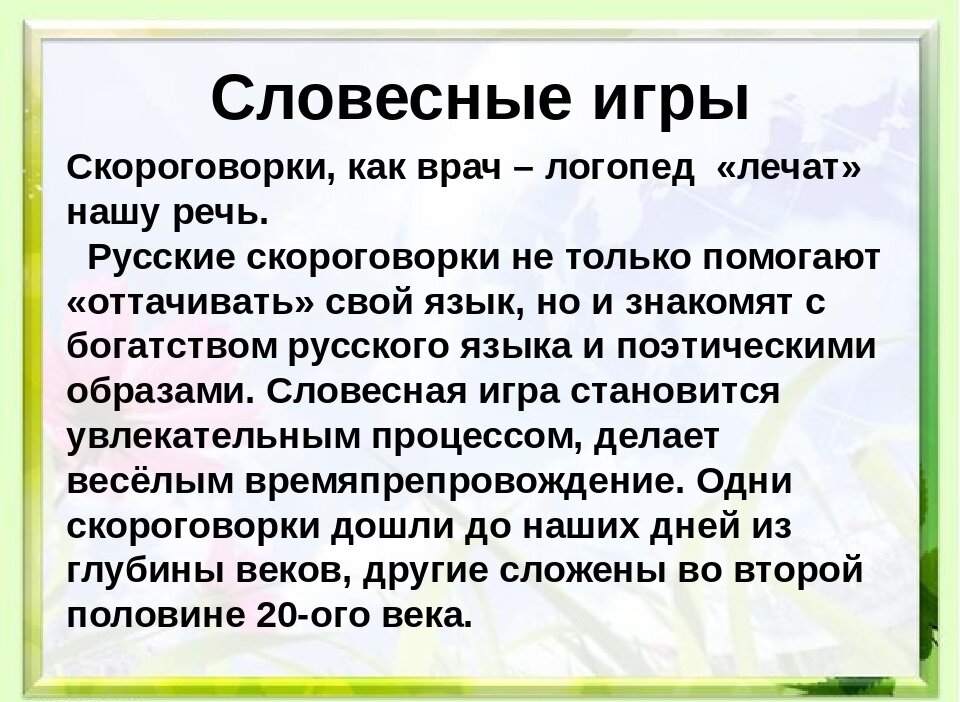 Словесные игры

Скороговорки, как врач – логопед «лечат» нашу речь.

Русские скороговорки не только помогают «оттачивать» свой язык, но и знакомят с богатством русского языка и поэтическими образами. Словесная игра становится увлекательным процессом, делает весёлым времяпрепровождение. Одни скороговорки дошли до наших дней из глубины веков, другие сложены во второй половине 20-ого века.